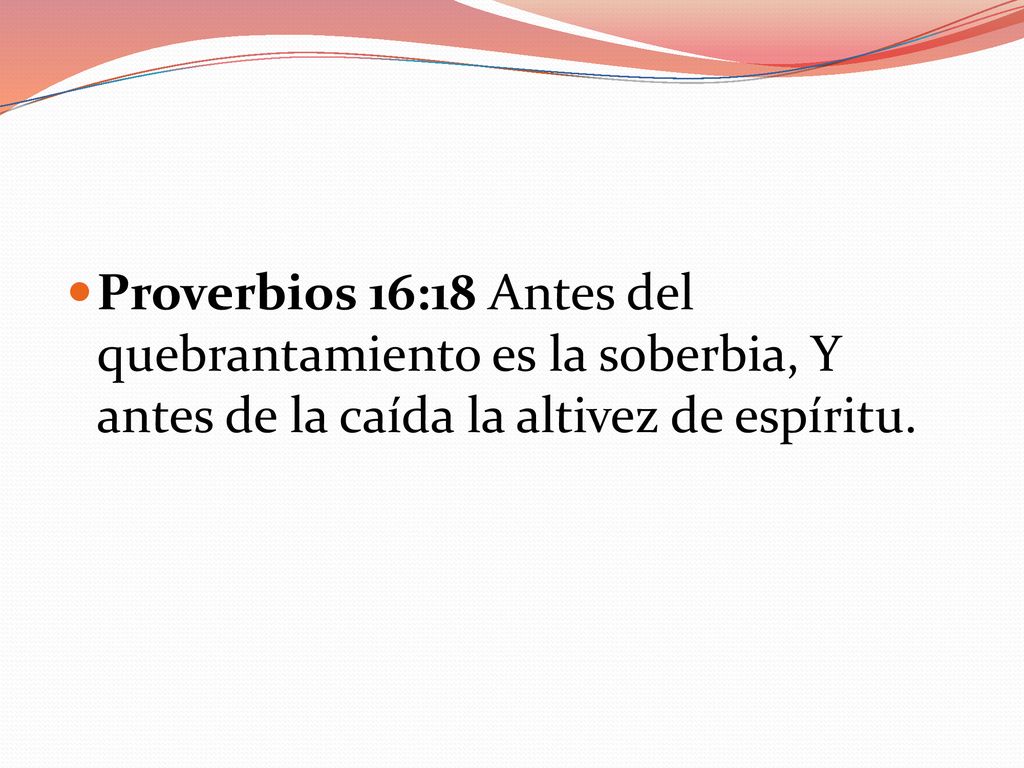 Proverbios 16:18 Antes del quebrantamiento es la soberbia, Y antes de la caída la altivez de espíritu.